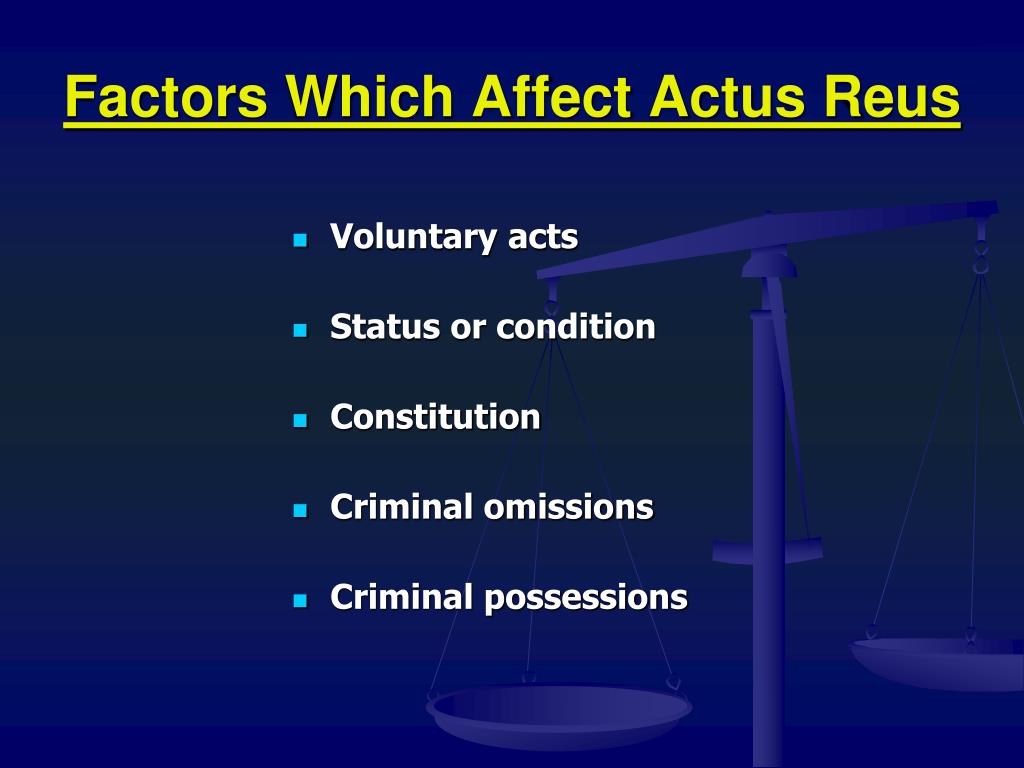 Factors Which Affect Actus Reus

- Voluntary acts
- Status or condition
- Constitution
- Criminal omissions
- Criminal possessions